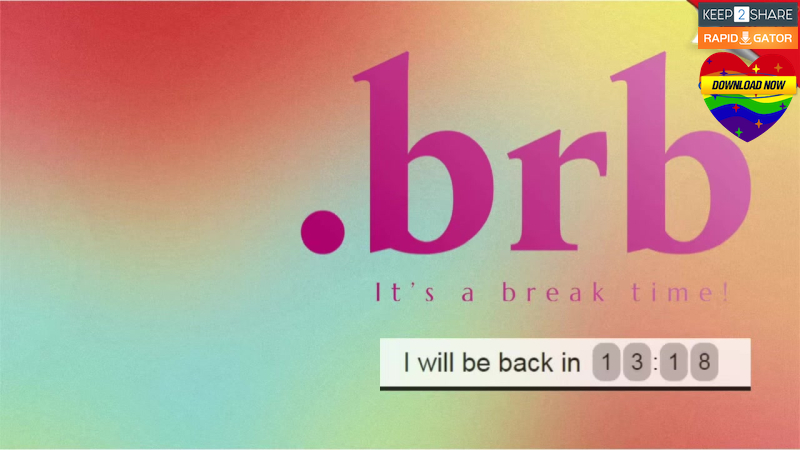 KEEP 2 SHARE
RAPID GATOR
DOWNLOAD NOW

.brb

It's a break time!

I will be back in 13:18